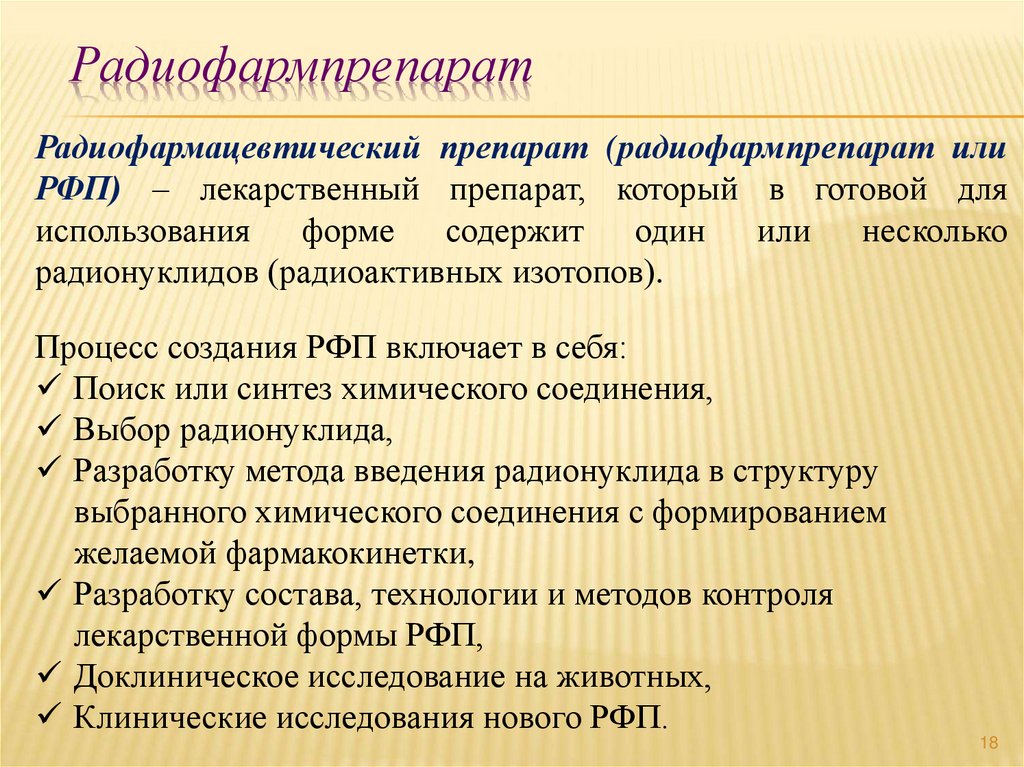 Радиофармпрепарат

Радиофармацевтический препарат (радиофармпрепарат или РФП) – лекарственный препарат, который в готовой для использования форме содержит один или несколько радионуклидов (радиоактивных изотопов).

Процесс создания РФП включает в себя:
✓ Поиск или синтез химического соединения,
✓ Выбор радионуклида,
✓ Разработку метода введения радионуклида в структуру выбранного химического соединения с формированием желаемой фармакокинетки,
✓ Разработку состава, технологии и методов контроля лекарственной формы РФП,
✓ Доклиническое исследование на животных,
✓ Клинические исследования нового РФП.

18